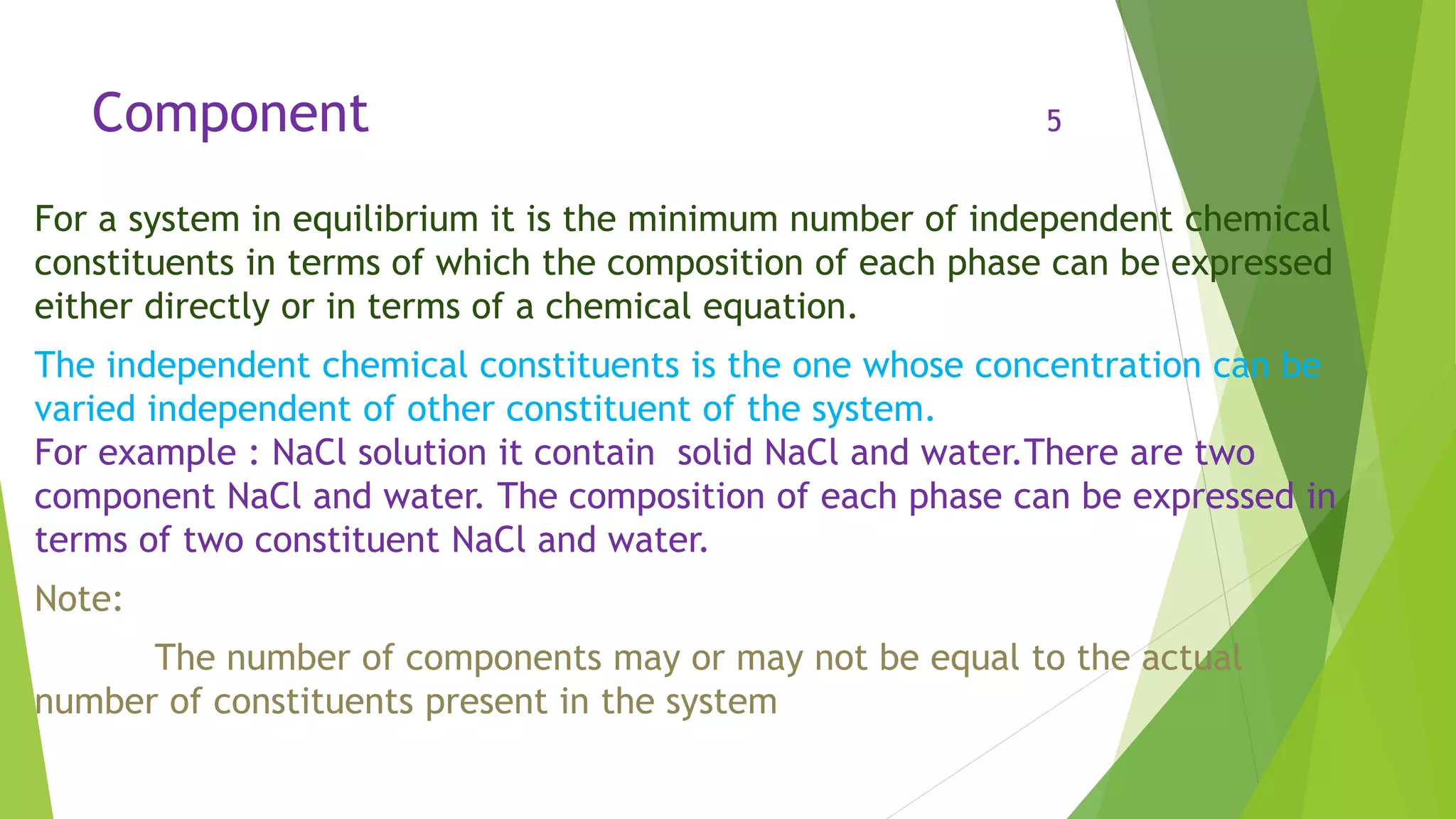 Component

5

For a system in equilibrium it is the minimum number of independent chemical constituents in terms of which the composition of each phase can be expressed either directly or in terms of a chemical equation.

The independent chemical constituents is the one whose concentration can be varied independent of other constituent of the system.
For example : NaCl solution it contain solid NaCl and water.There are two component NaCl and water. The composition of each phase can be expressed in terms of two constituent NaCl and water.

Note:

The number of components may or may not be equal to the actual number of constituents present in the system